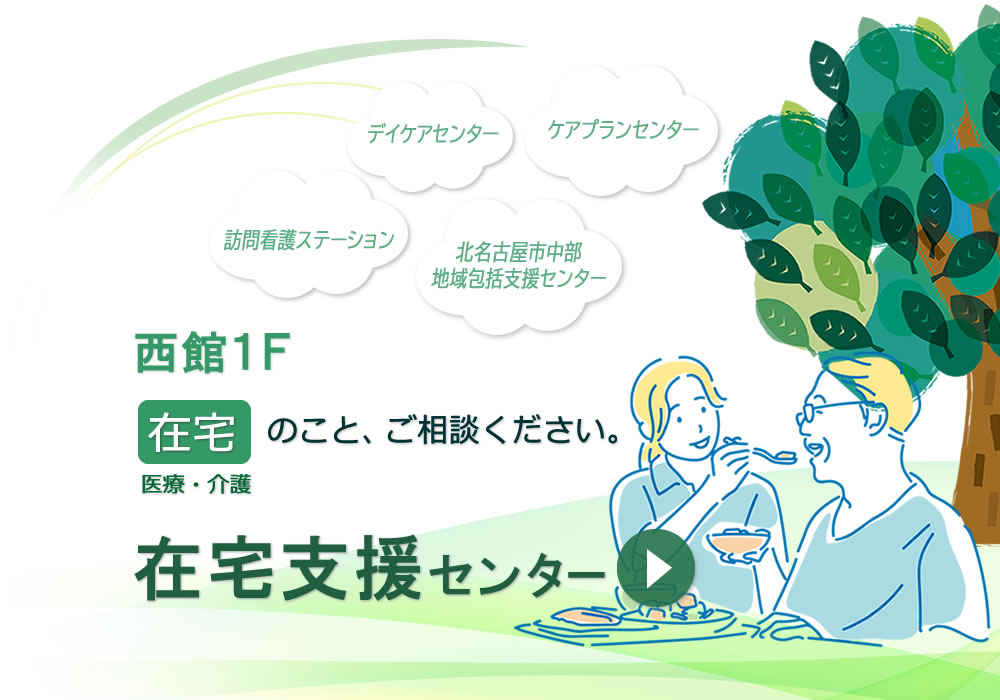 デイケアセンター

ケアプランセンター

訪問看護ステーション

北名古屋市中部
地域包括支援センター

西館1F

在宅 のこと、ご相談ください。
医療・介護

在宅支援センター